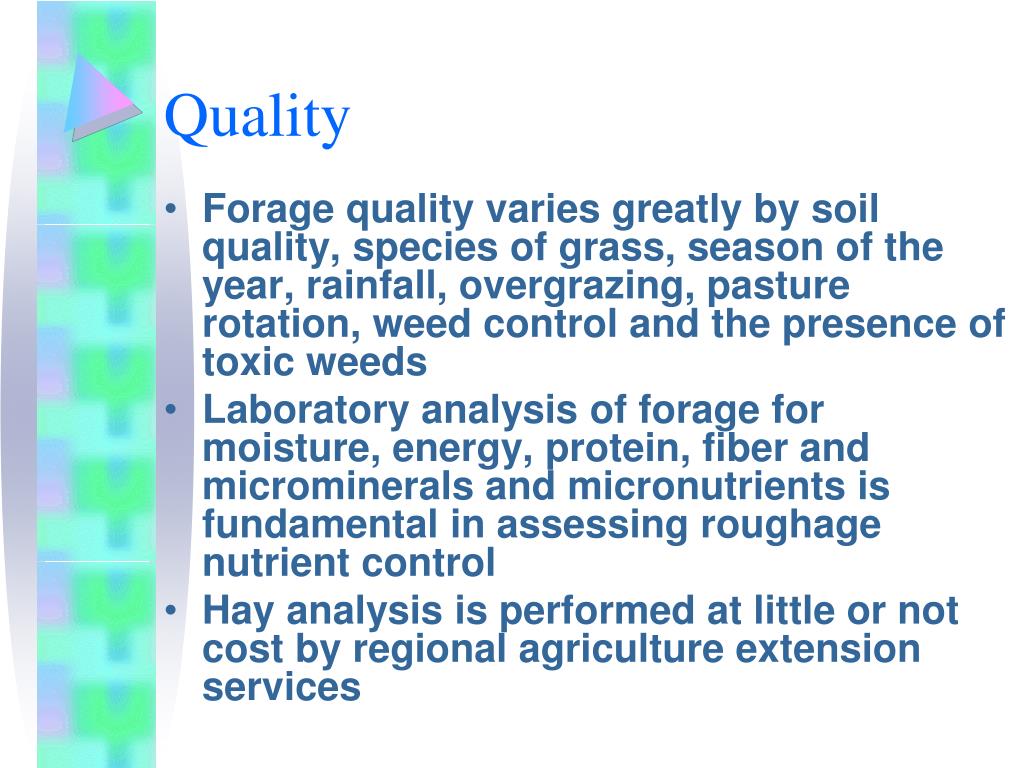 Quality

• Forage quality varies greatly by soil quality, species of grass, season of the year, rainfall, overgrazing, pasture rotation, weed control and the presence of toxic weeds
• Laboratory analysis of forage for moisture, energy, protein, fiber and microminerals and micronutrients is fundamental in assessing roughage nutrient control
• Hay analysis is performed at little or not cost by regional agriculture extension services